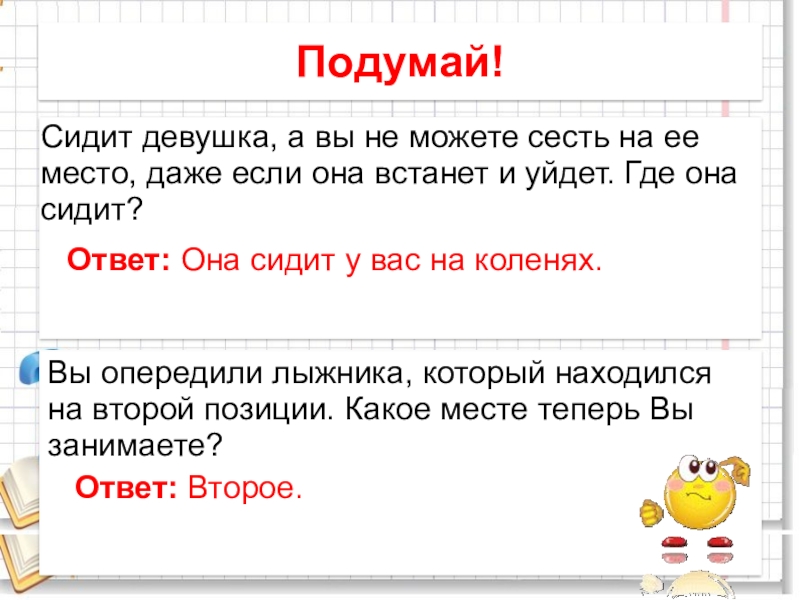 Подумай!

Сидит девушка, а вы не можете сесть на ее место, даже если она встанет и уйдет. Где она сидит?

Ответ: Она сидит у вас на коленях.

Вы опередили лыжника, который находился на второй позиции. Какое месте теперь Вы занимаете?

Ответ: Второе.